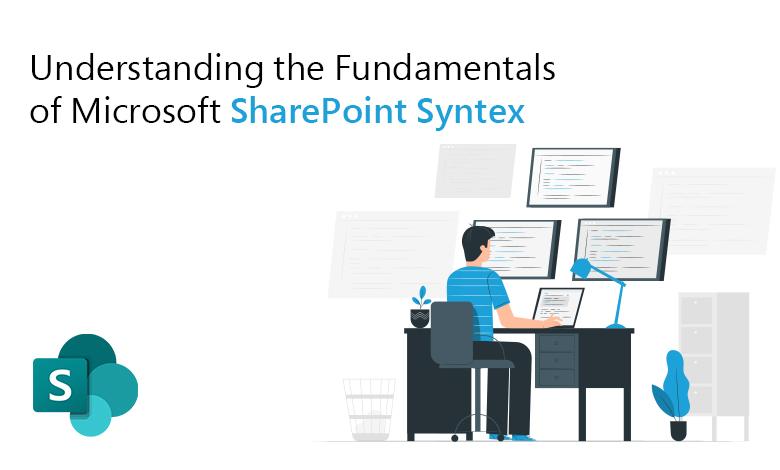 Understanding the Fundamentals of Microsoft SharePoint Syntex

S